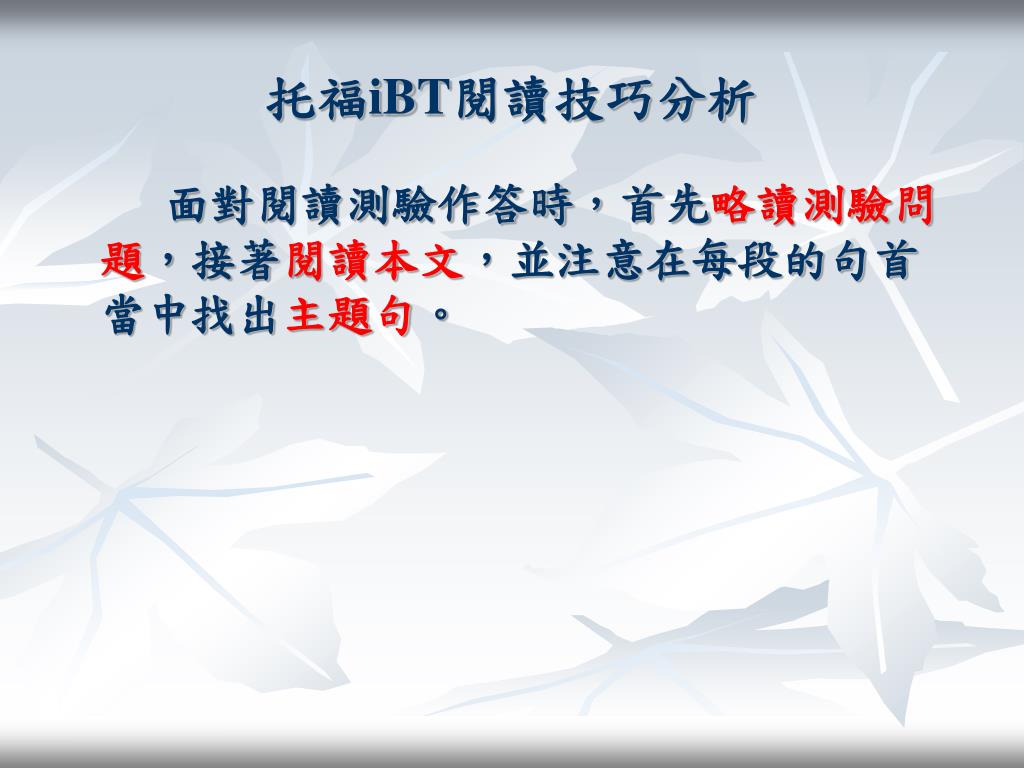 托福iBT閱讀技巧分析

面對閱讀測驗作答時，首先略讀測驗問題，接著閱讀本文，並注意在每段的句首當中找出主題句。